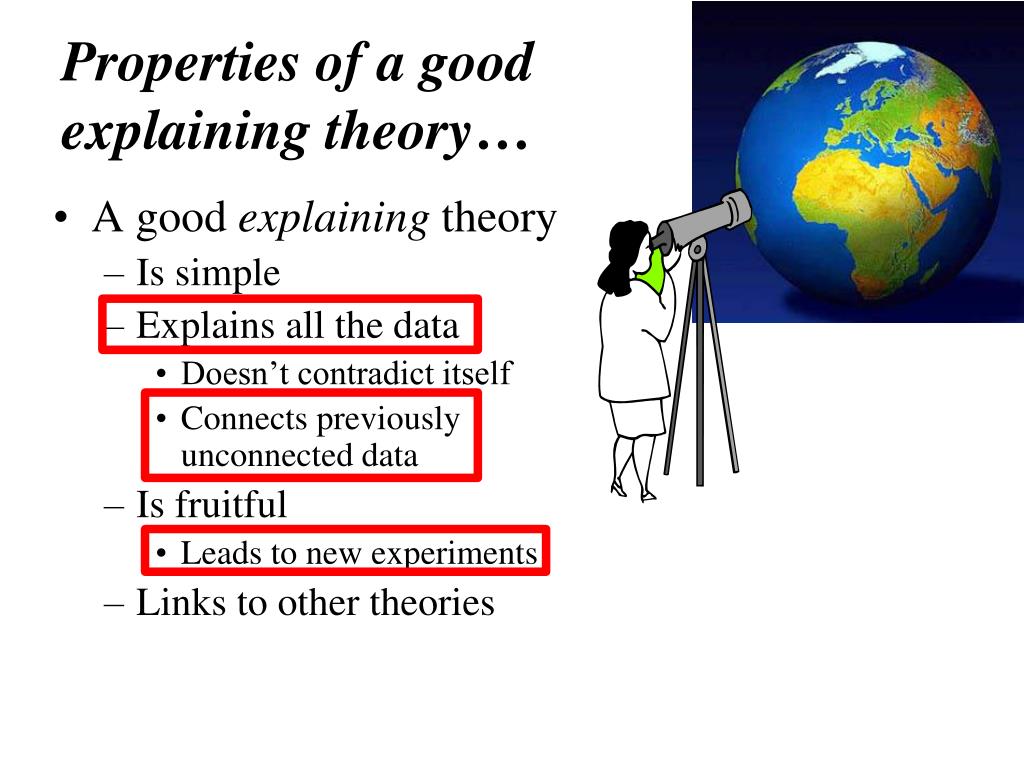 Properties of a good explaining theory…

• A good explaining theory
– Is simple
– Explains all the data
• Doesn’t contradict itself
• Connects previously unconnected data
– Is fruitful
• Leads to new experiments
– Links to other theories